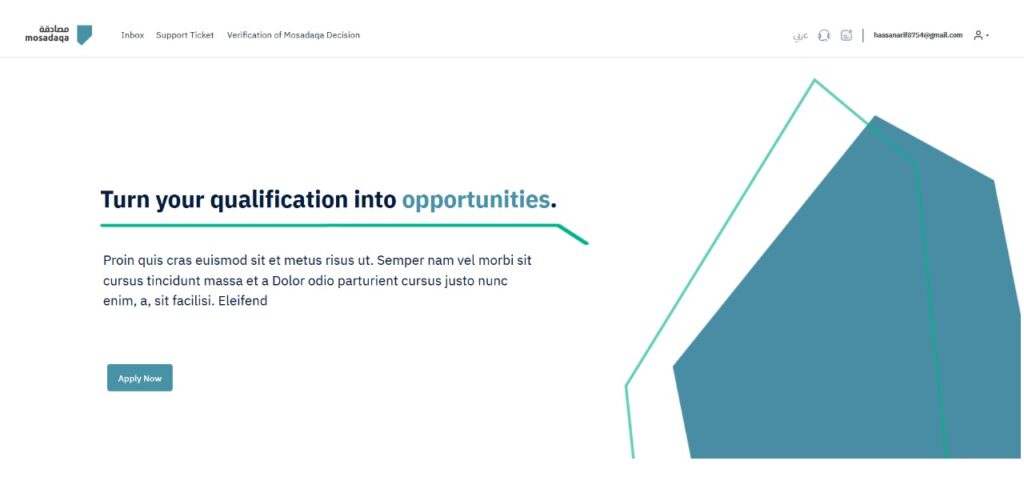 مصادقة
mosadaqa

Inbox Support Ticket Verification of Mosadaqa Decision

عربي hassanarif8754@gmail.com

Turn your qualification into opportunities.

Proin quis cras euismod sit et metus risus ut. Semper nam vel morbi sit cursus tincidunt massa et a Dolor odio parturient cursus justo nunc enim, a, sit facilisi. Eleifend

Apply Now